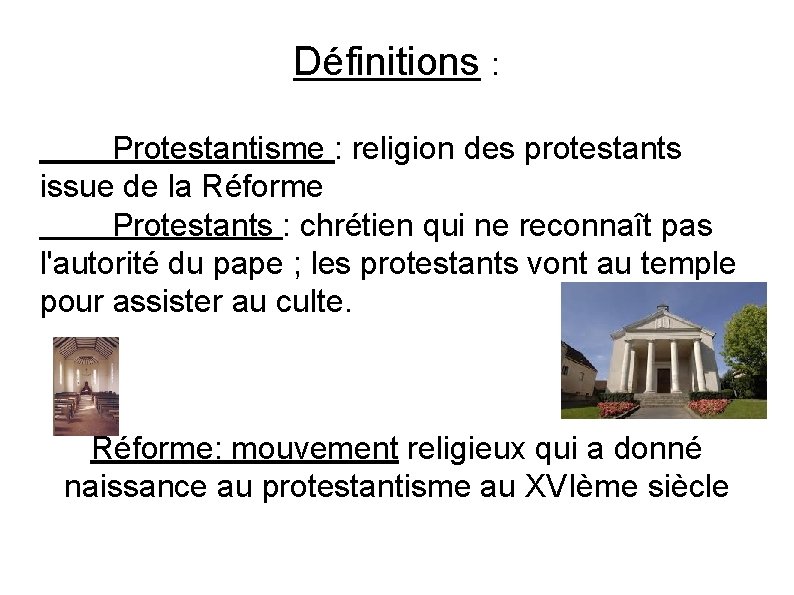 Définitions :

Protestantisme : religion des protestants issue de la Réforme

Protestants : chrétien qui ne reconnaît pas l'autorité du pape ; les protestants vont au temple pour assister au culte.

Réforme: mouvement religieux qui a donné naissance au protestantisme au XVIème siècle